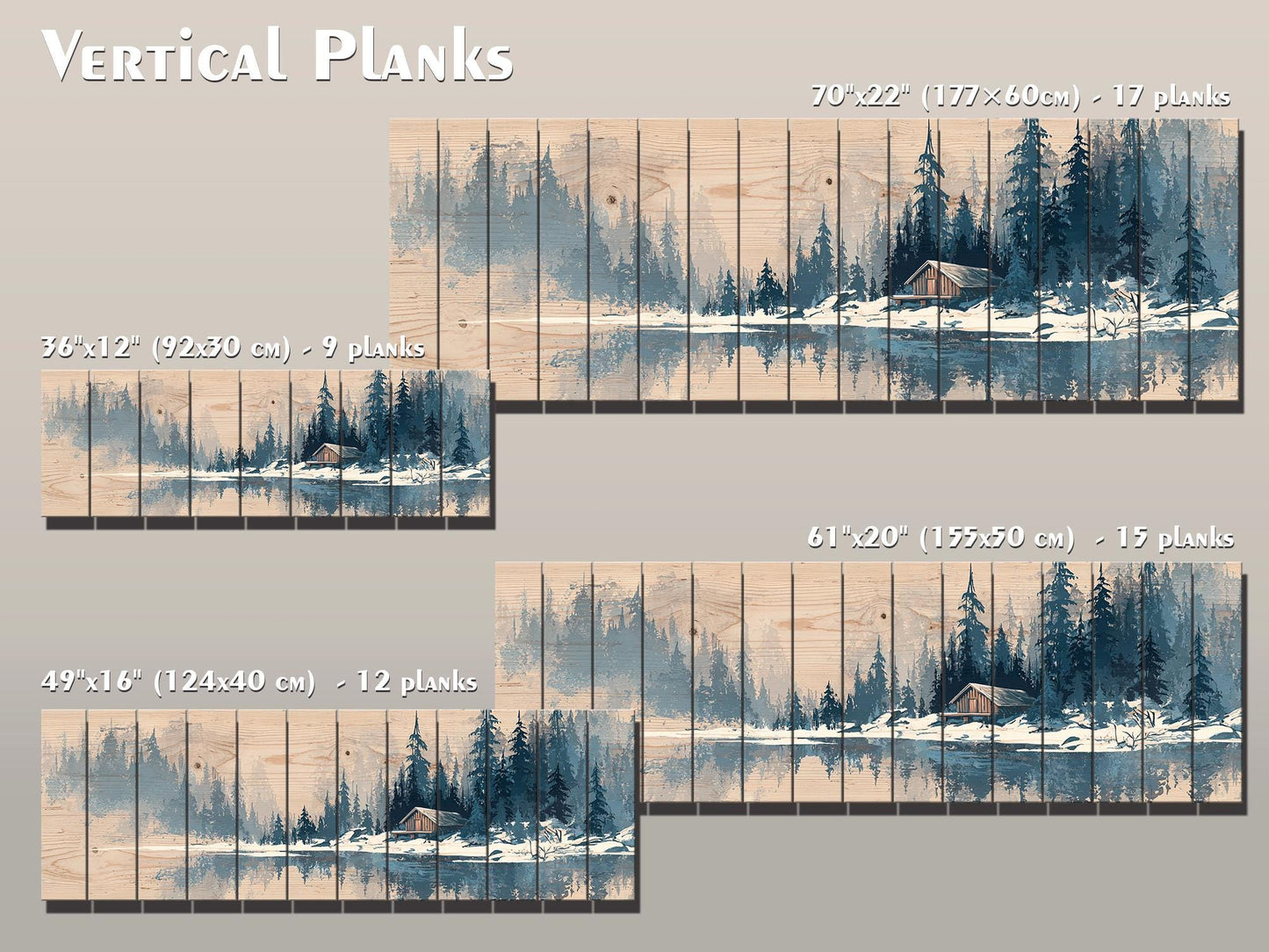 Vertical Planks

70"x22" (177×60cm) - 17 planks

36"x12" (92x30 cm) - 9 planks

61"x20" (155x50 cm) - 15 planks

49"x16" (124x40 cm) - 12 planks